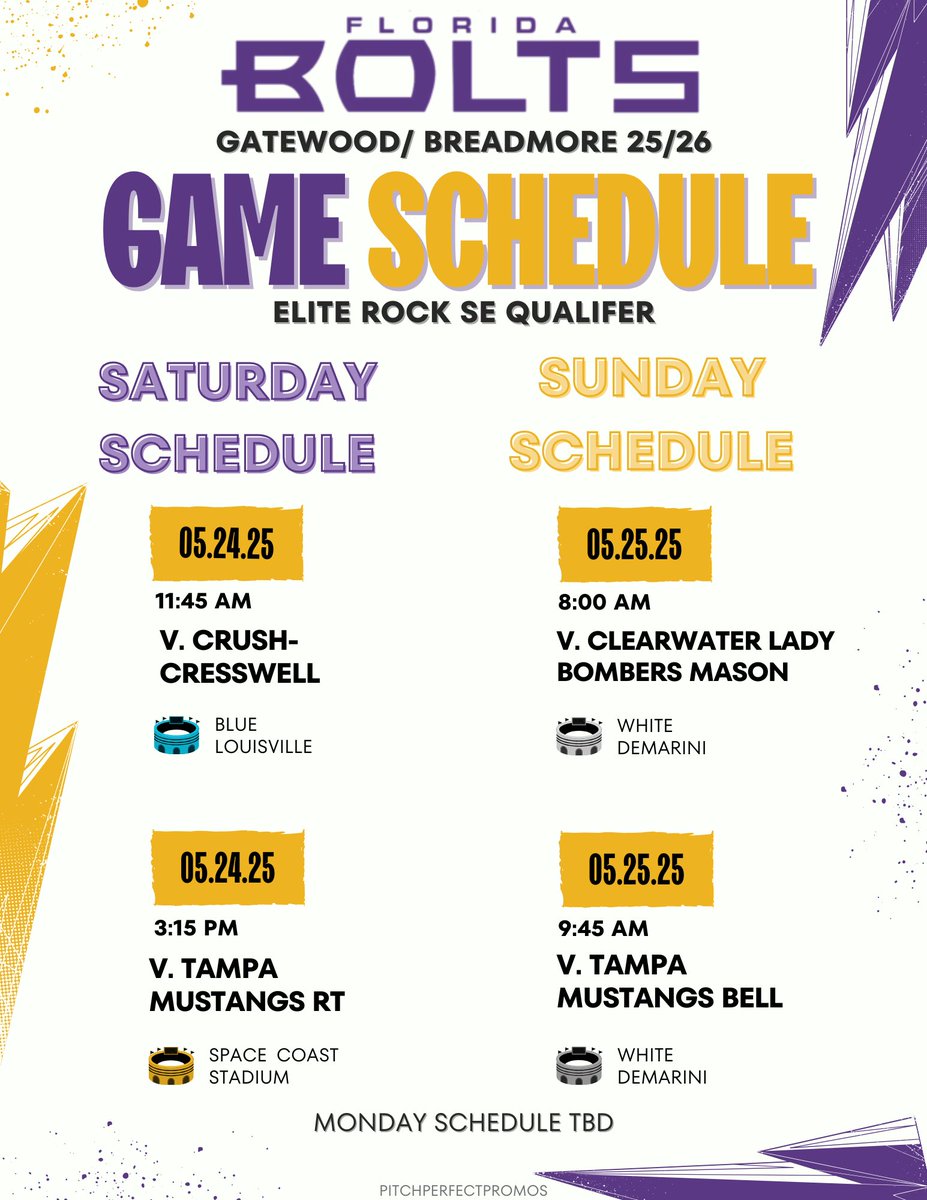 FLORIDA BOLTS

GATEWOOD/ BREADMORE 25/26

GAME SCHEDULE

ELITE ROCK SE QUALIFER

SATURDAY SCHEDULE

05.24.25

11:45 AM

V. CRUSH-CRESSWELL

BLUE LOUISVILLE

05.24.25

3:15 PM

V. TAMPA MUSTANGS RT

SPACE COAST STADIUM

SUNDAY SCHEDULE

05.25.25

8:00 AM

V. CLEARWATER LADY BOMBERS MASON

WHITE DEMARINI

05.25.25

9:45 AM

V. TAMPA MUSTANGS BELL

WHITE DEMARINI

MONDAY SCHEDULE TBD

PITCHPERFECTPROMOS